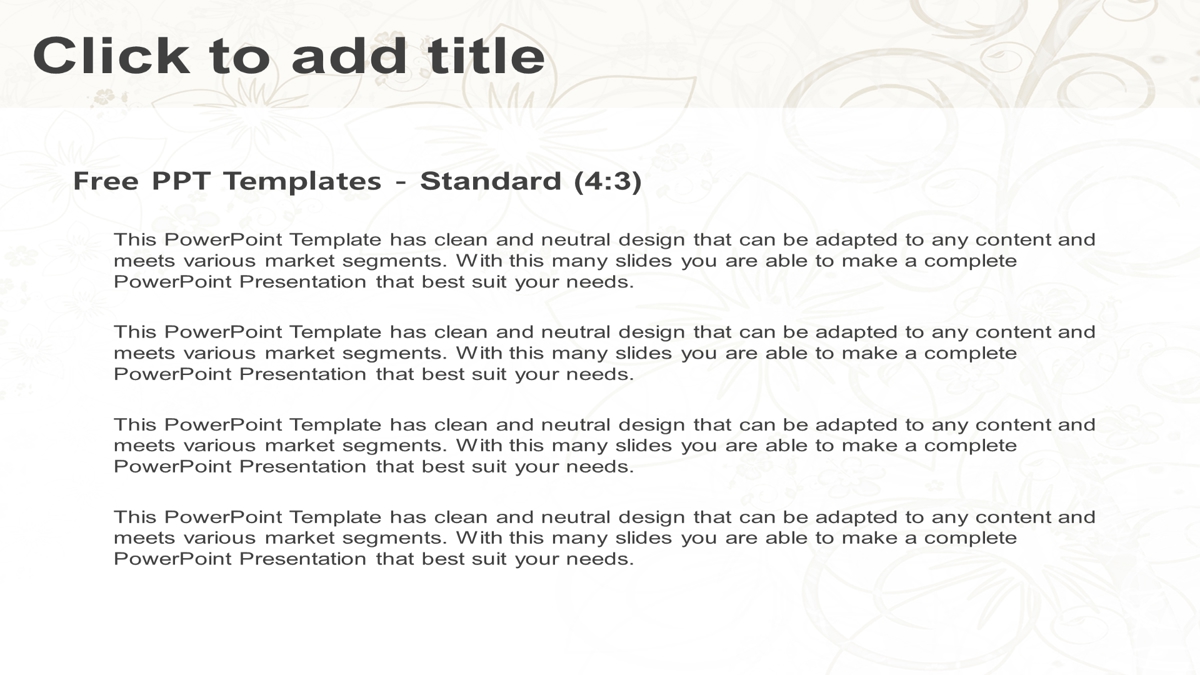 Click to add title

Free PPT Templates - Standard (4:3)

This PowerPoint Template has clean and neutral design that can be adapted to any content and meets various market segments. With this many slides you are able to make a complete PowerPoint Presentation that best suit your needs.

This PowerPoint Template has clean and neutral design that can be adapted to any content and meets various market segments. With this many slides you are able to make a complete PowerPoint Presentation that best suit your needs.

This PowerPoint Template has clean and neutral design that can be adapted to any content and meets various market segments. With this many slides you are able to make a complete PowerPoint Presentation that best suit your needs.

This PowerPoint Template has clean and neutral design that can be adapted to any content and meets various market segments. With this many slides you are able to make a complete PowerPoint Presentation that best suit your needs.